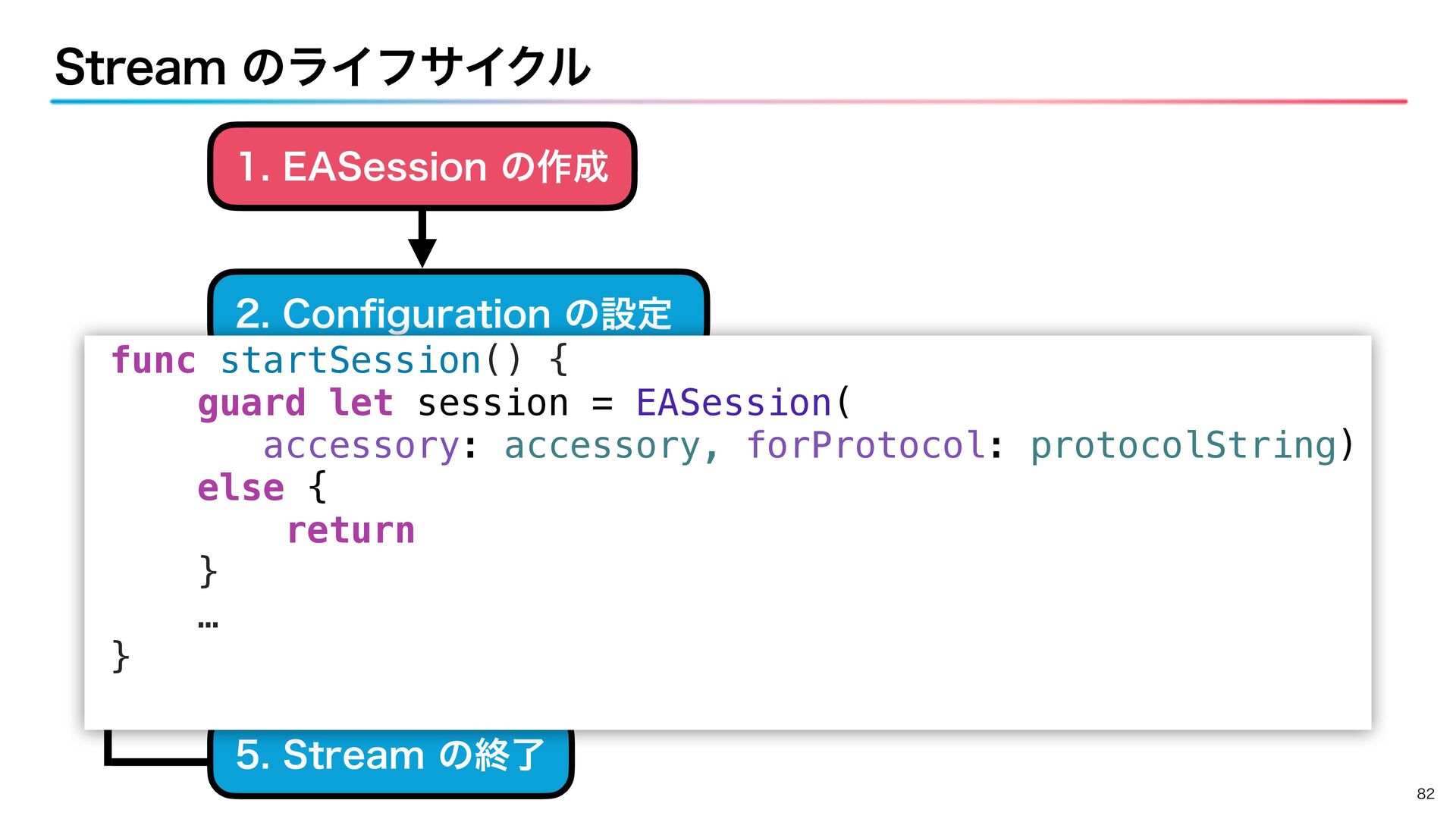 Stream のライフサイクル

1. EASession の作成

2. Configuration の設定

func startSession() {
    guard let session = EASession(
       accessory: accessory, forProtocol: protocolString)
    else {
        return
    }
    …
}

5. Stream の終了

82